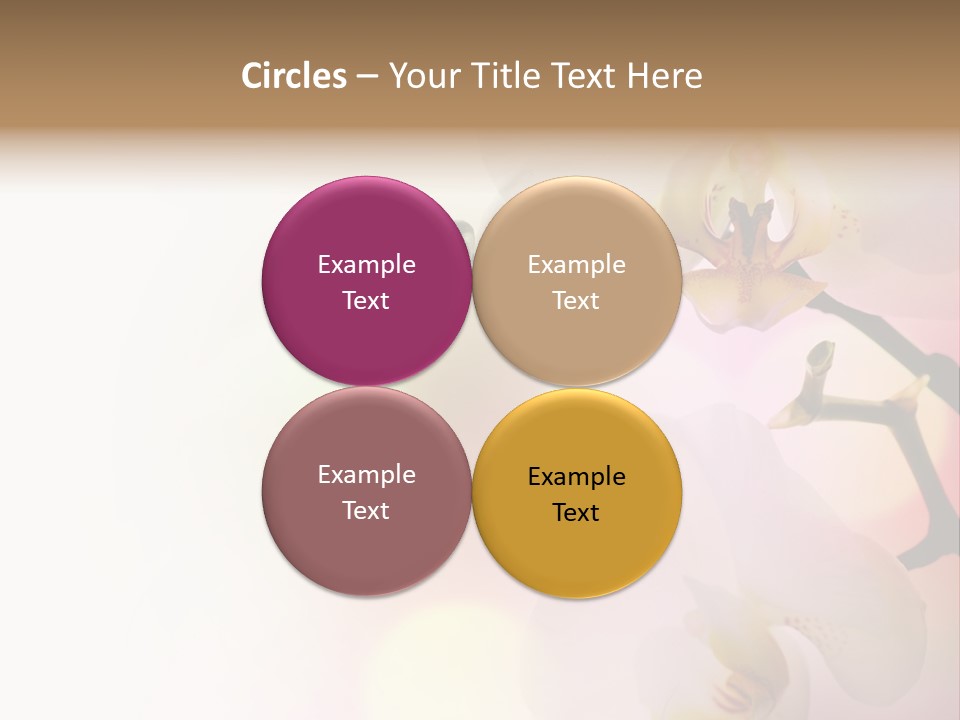 Circles – Your Title Text Here

Example Text

Example Text

Example Text

Example Text